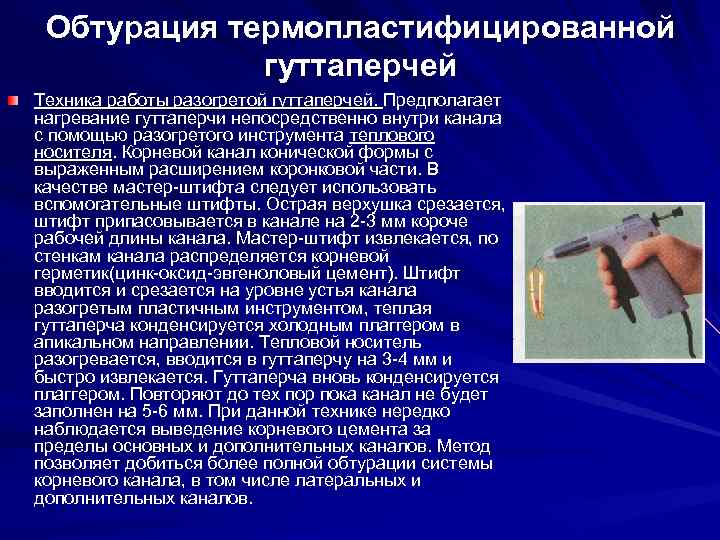 Обтурация термопластифицированной гуттаперчей

Техника работы разогретой гуттаперчей. Предполагает нагревание гуттаперчи непосредственно внутри канала с помощью разогретого инструмента теплового носителя. Корневой канал конической формы с выраженным расширением коронковой части. В качестве мастер-штифта следует использовать вспомогательные штифты. Острая верхушка срезается, штифт припасовывается в канале на 2-3 мм короче рабочей длины канала. Мастер-штифт извлекается, по стенкам канала распределяется корневой герметик(цинк-оксид-эвгеноловый цемент). Штифт вводится и срезается на уровне устья канала разогретым пластичным инструментом, теплая гуттаперча конденсируется холодным плаггером в апикальном направлении. Тепловой носитель разогревается, вводится в гуттаперчу на 3-4 мм и быстро извлекается. Гуттаперча вновь конденсируется плаггером. Повторяют до тех пор пока канал не будет заполнен на 5-6 мм. При данной технике нередко наблюдается выведение корневого цемента за пределы основных и дополнительных каналов. Метод позволяет добиться более полной обтурации системы корневого канала, в том числе латеральных и дополнительных каналов.